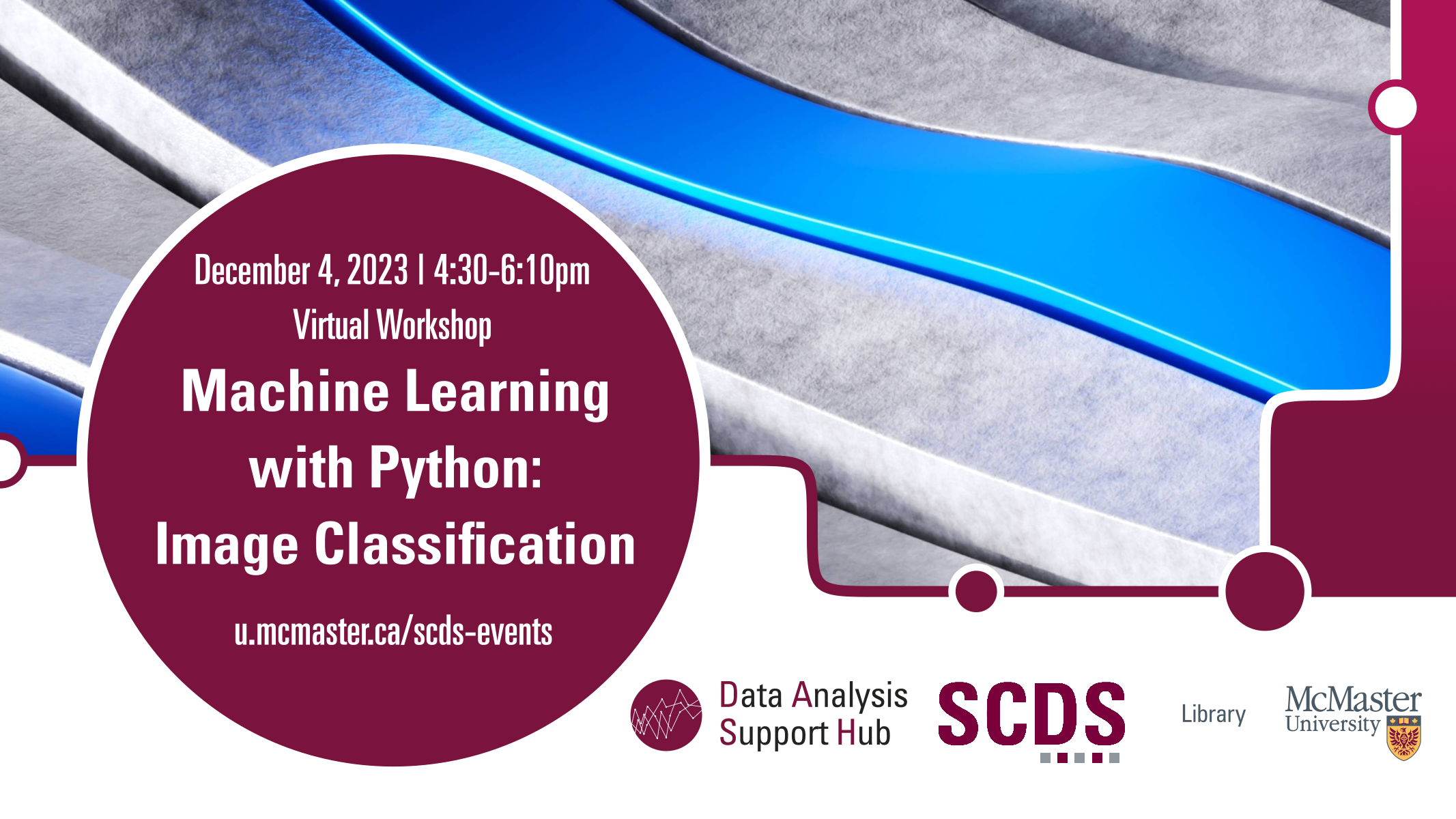 December 4, 2023 | 4:30-6:10pm
Virtual Workshop

Machine Learning with Python: Image Classification

u.mcmaster.ca/scds-events

Data Analysis Support Hub

SCDS

Library

McMaster University